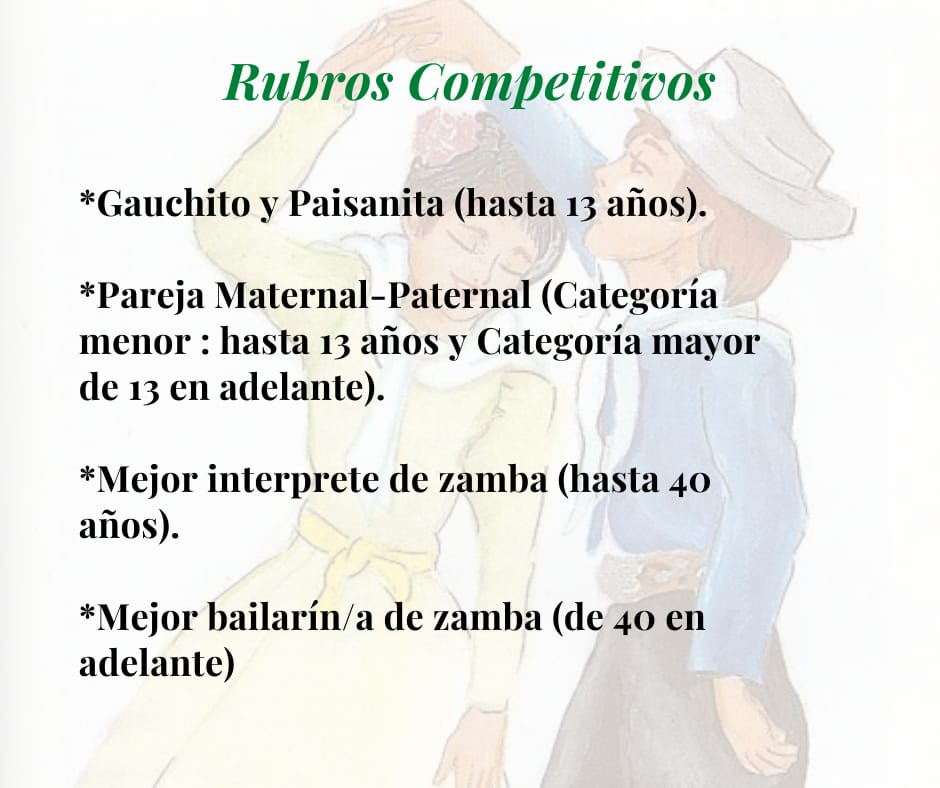 Rubros Competitivos

*Gauchito y Paisanita (hasta 13 años).

*Pareja Maternal-Paternal (Categoría menor : hasta 13 años y Categoría mayor de 13 en adelante).

*Mejor interprete de zamba (hasta 40 años).

*Mejor bailarín/a de zamba (de 40 en adelante)